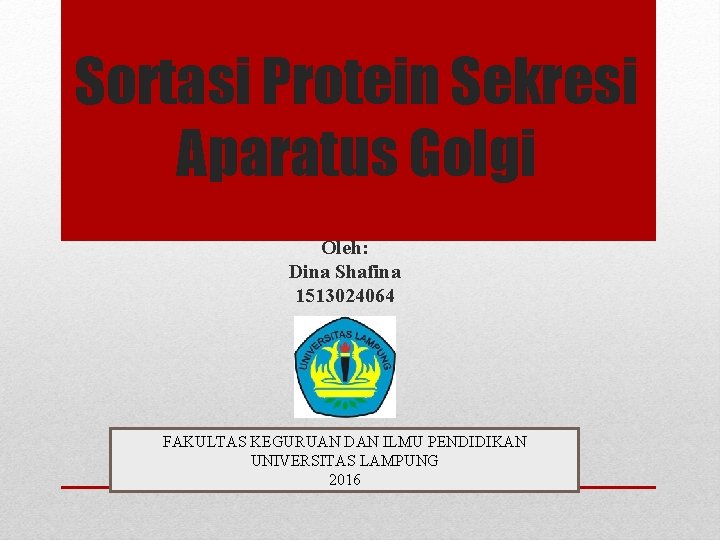 Sortasi Protein Sekresi Aparatus Golgi

Oleh:
Dina Shafina
1513024064

UNIVERSITAS LAMPUNG

FAKULTAS KEGURUAN DAN ILMU PENDIDIKAN
UNIVERSITAS LAMPUNG
2016